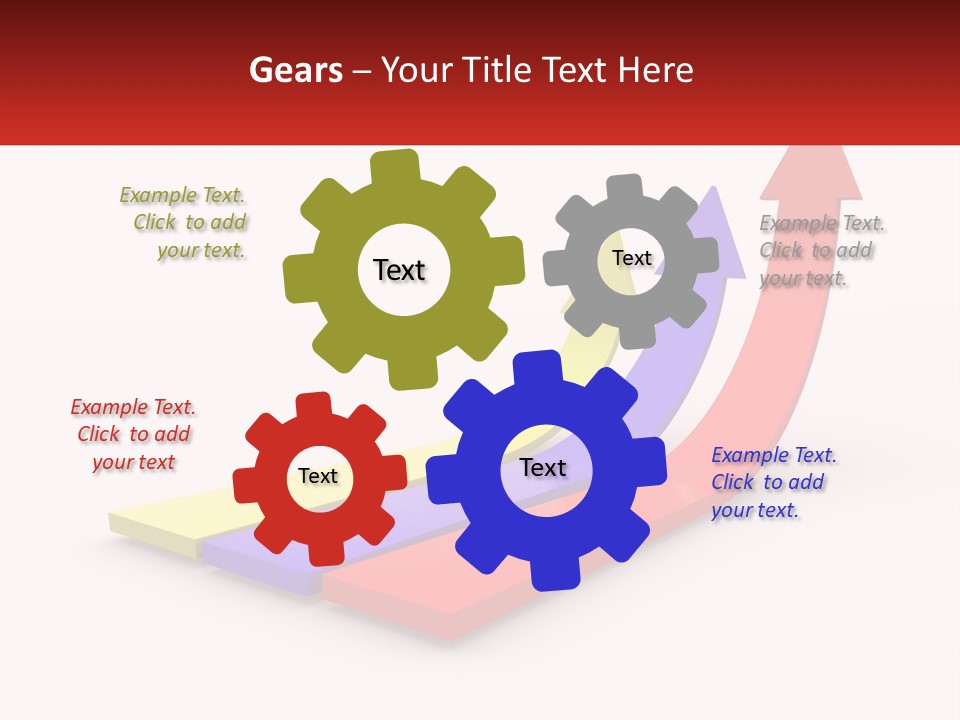 Gears – Your Title Text Here

Example Text. Click to add your text.

Text

Text

Example Text. Click to add your text.

Example Text. Click to add your text

Text

Text

Example Text. Click to add your text.